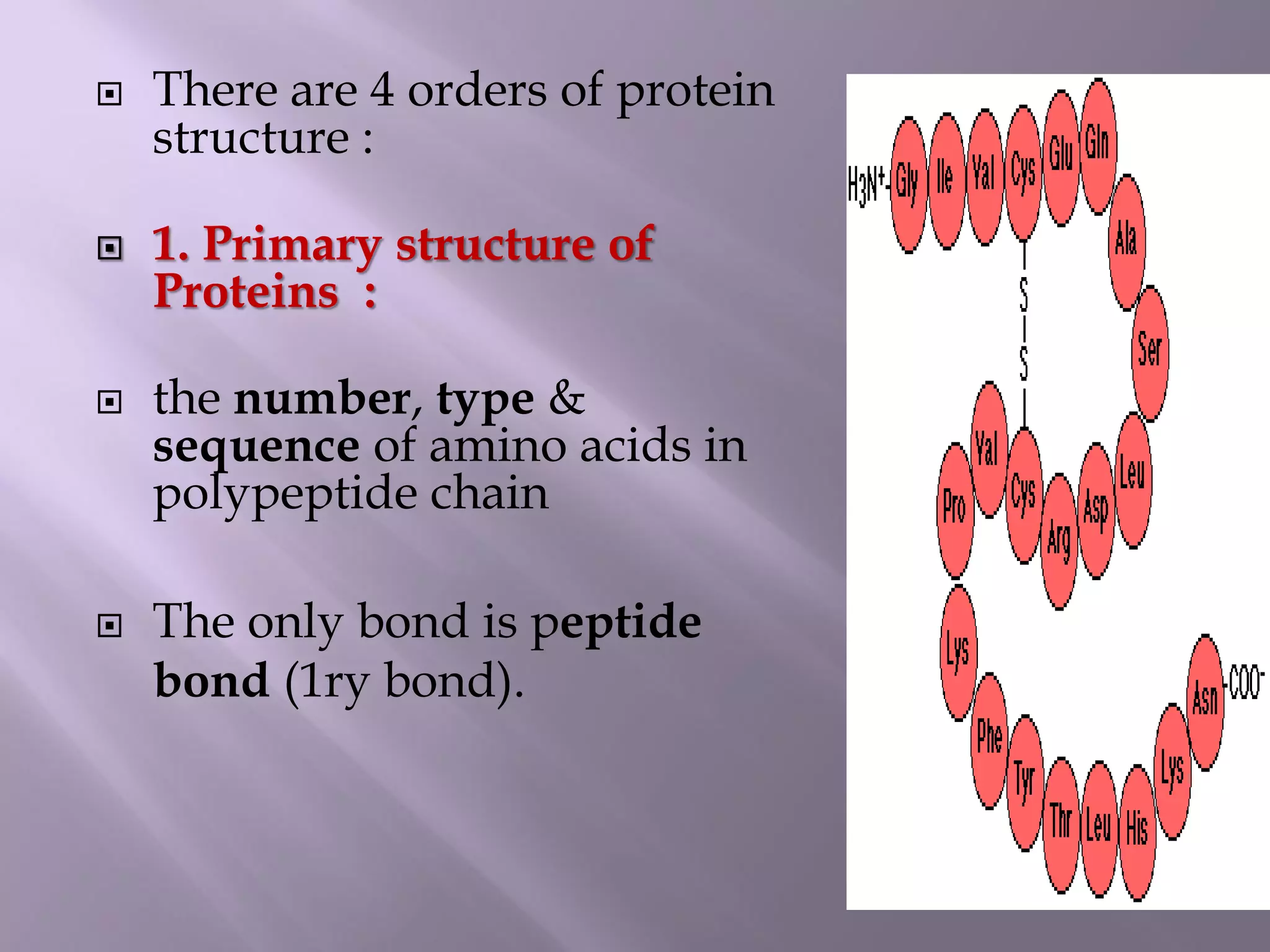 There are 4 orders of protein structure :

1. Primary structure of Proteins :

the number, type & sequence of amino acids in polypeptide chain

The only bond is peptide bond (1ry bond).

$H_3N^+$- Gly Ile Val Cys Glu Gln Ala Ser Leu Asp Arg Cys Val Pro Lys Phe Tyr Thr Leu His Lys Asn -$COO^-$

S
S